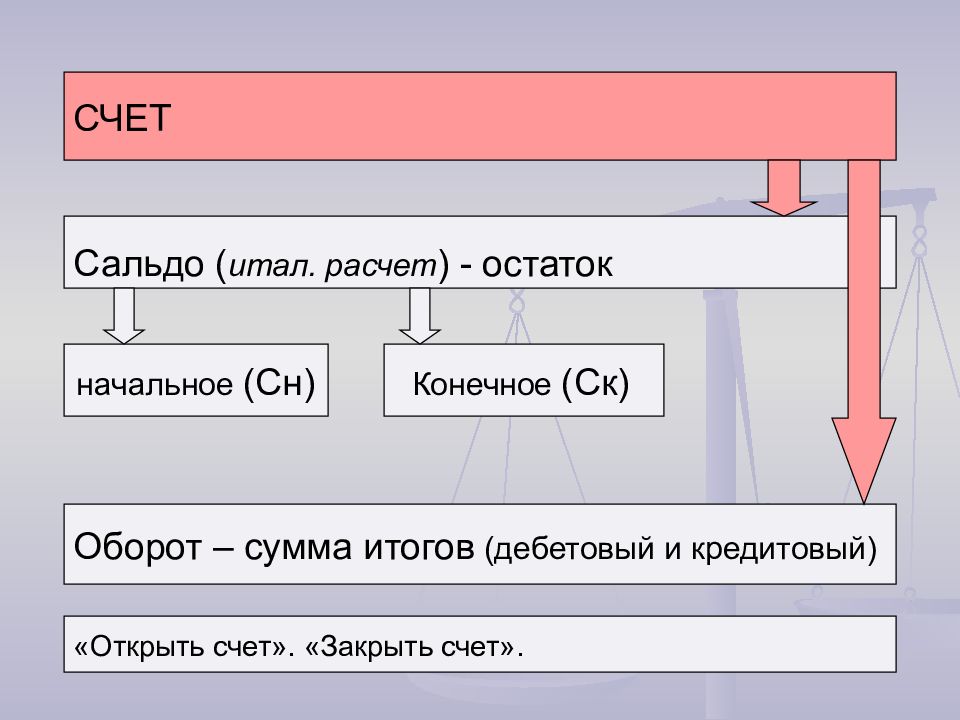 СЧЕТ

Сальдо (итал. расчет) - остаток

начальное (Сн)

Конечное (Ск)

Оборот – сумма итогов (дебетовый и кредитовый)

«Открыть счет». «Закрыть счет».